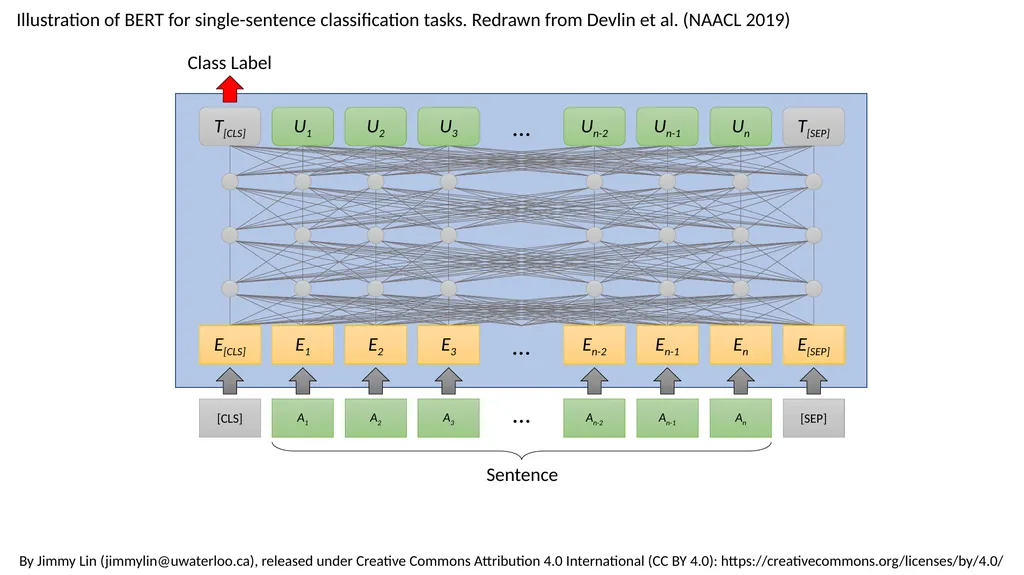 Illustration of BERT for single-sentence classification tasks. Redrawn from Devlin et al. (NAACL 2019)

Class Label

$T_{[CLS]}$ $U_1$ $U_2$ $U_3$ … $U_{n-2}$ $U_{n-1}$ $U_n$ $T_{[SEP]}$

$E_{[CLS]}$ $E_1$ $E_2$ $E_3$ … $E_{n-2}$ $E_{n-1}$ $E_n$ $E_{[SEP]}$

[CLS] $A_1$ $A_2$ $A_3$ … $A_{n-2}$ $A_{n-1}$ $A_n$ [SEP]

Sentence

By Jimmy Lin (jimmylin@uwaterloo.ca), released under Creative Commons Attribution 4.0 International (CC BY 4.0): https://creativecommons.org/licenses/by/4.0/